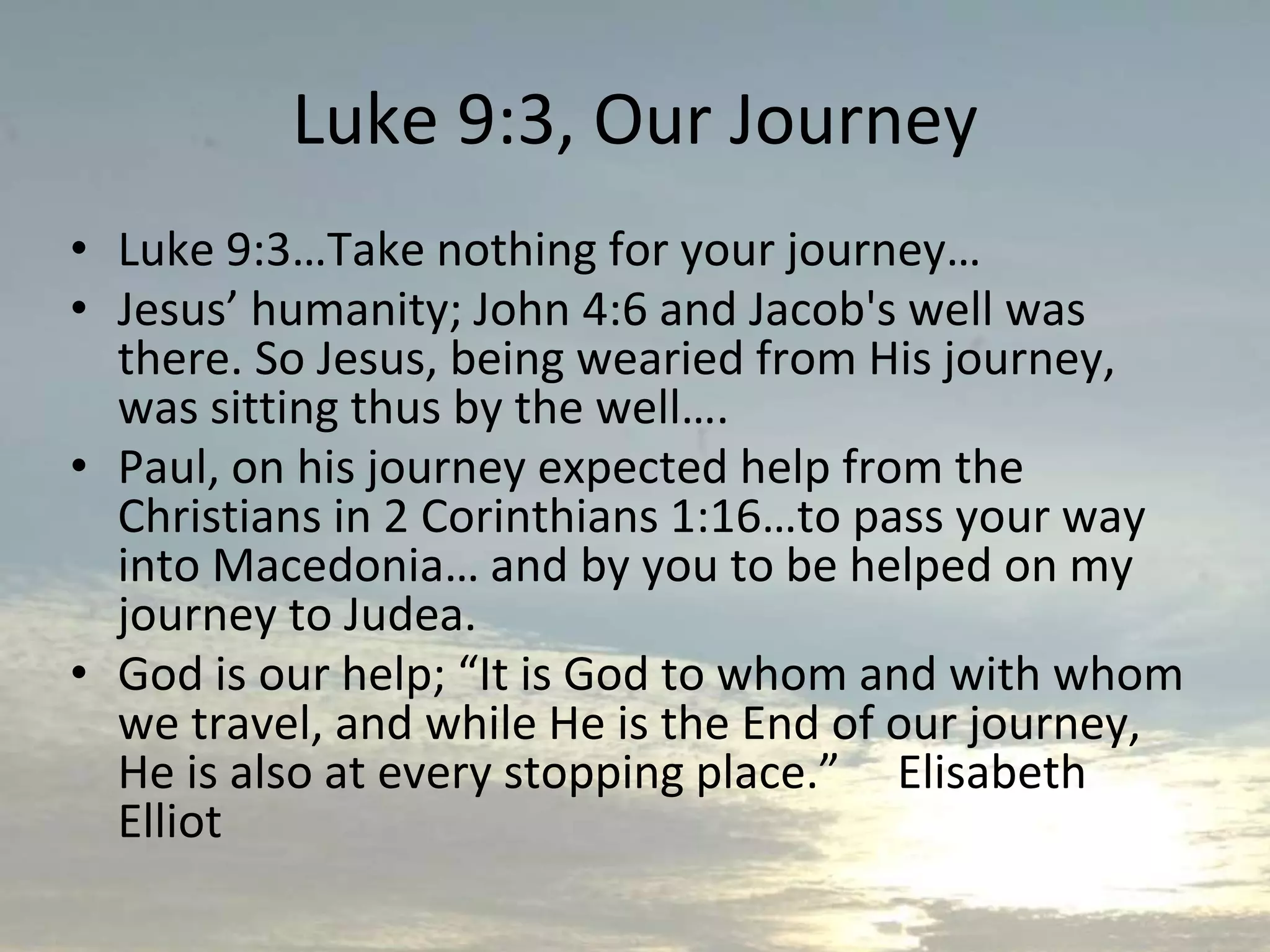 Luke 9:3, Our Journey

• Luke 9:3…Take nothing for your journey…
• Jesus’ humanity; John 4:6 and Jacob's well was there. So Jesus, being wearied from His journey, was sitting thus by the well….
• Paul, on his journey expected help from the Christians in 2 Corinthians 1:16…to pass your way into Macedonia… and by you to be helped on my journey to Judea.
• God is our help; “It is God to whom and with whom we travel, and while He is the End of our journey, He is also at every stopping place.” Elisabeth Elliot